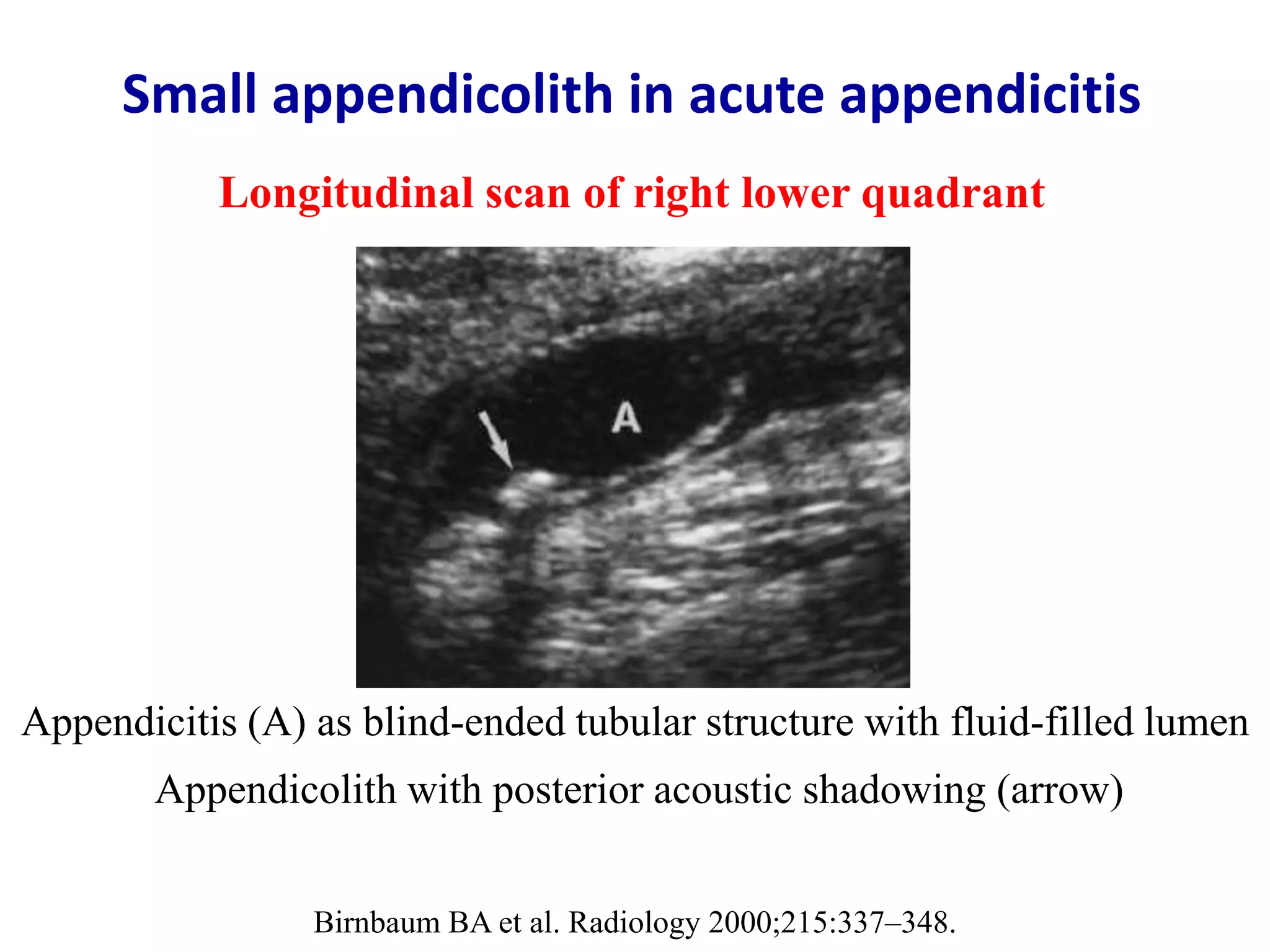 Small appendicolith in acute appendicitis

Longitudinal scan of right lower quadrant

A

Appendicitis (A) as blind-ended tubular structure with fluid-filled lumen

Appendicolith with posterior acoustic shadowing (arrow)

Birnbaum BA et al. Radiology 2000;215:337–348.